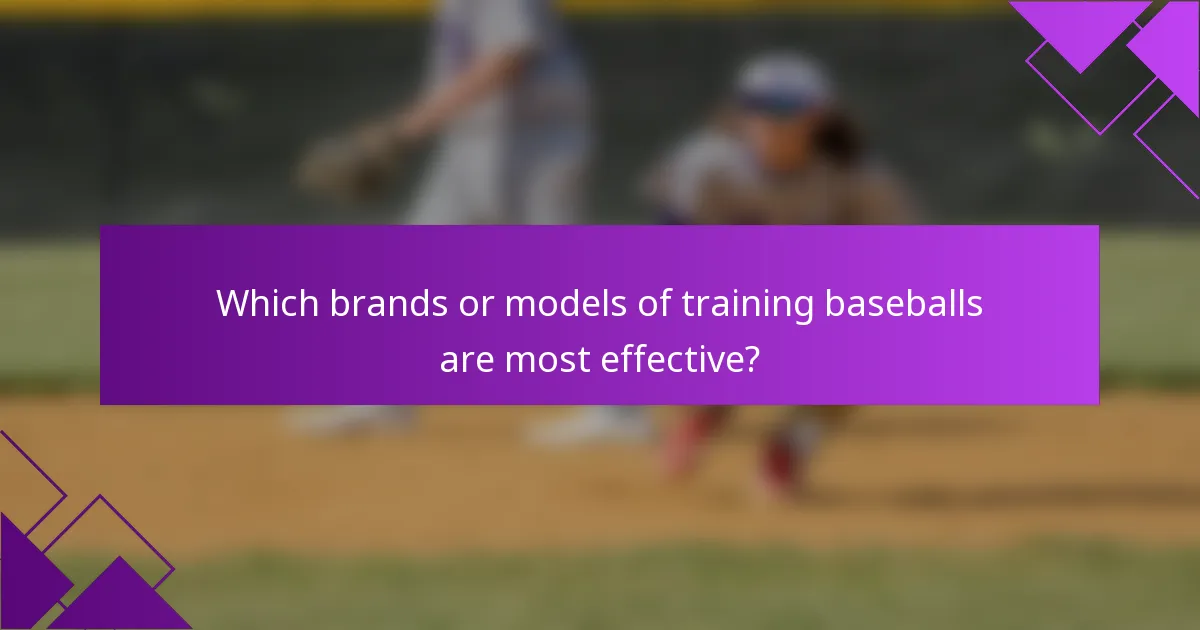 Which brands or models of training baseballs are most effective?